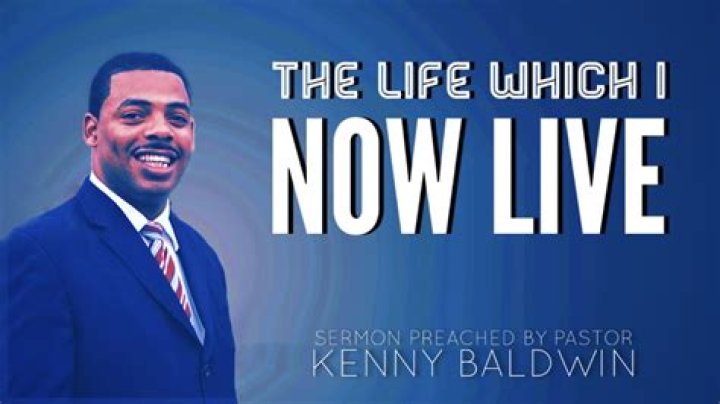 THE LIFE WHICH I
NOW LIVE

SERMON PREACHED BY PASTOR
KENNY BALDWIN